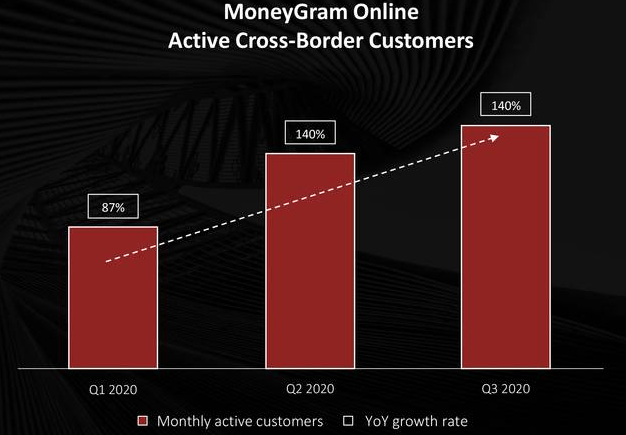 MoneyGram Online
Active Cross-Border Customers

87%

140%

140%

Q1 2020

Q2 2020

Q3 2020

Monthly active customers

YoY growth rate